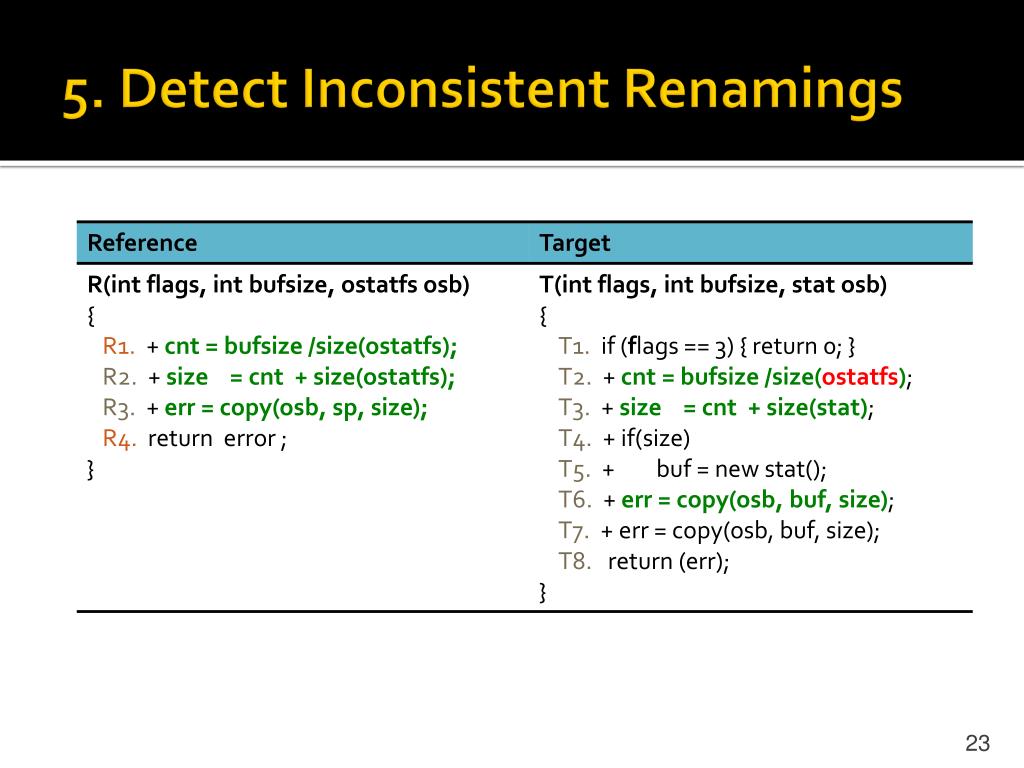 5. Detect Inconsistent Renamings

| Reference | Target |
|---|---|
| R(int flags, int bufsize, ostatfs osb)<br>{<br>R1. + cnt = bufsize /size(ostatfs);<br>R2. + size = cnt + size(ostatfs);<br>R3. + err = copy(osb, sp, size);<br>R4. return error ;<br>} | T(int flags, int bufsize, stat osb)<br>{<br>T1. if (flags == 3) { return 0; }<br>T2. + cnt = bufsize /size(ostatfs);<br>T3. + size = cnt + size(stat);<br>T4. + if(size)<br>T5. + buf = new stat();<br>T6. + err = copy(osb, buf, size);<br>T7. + err = copy(osb, buf, size);<br>T8. return (err);<br>} |

23